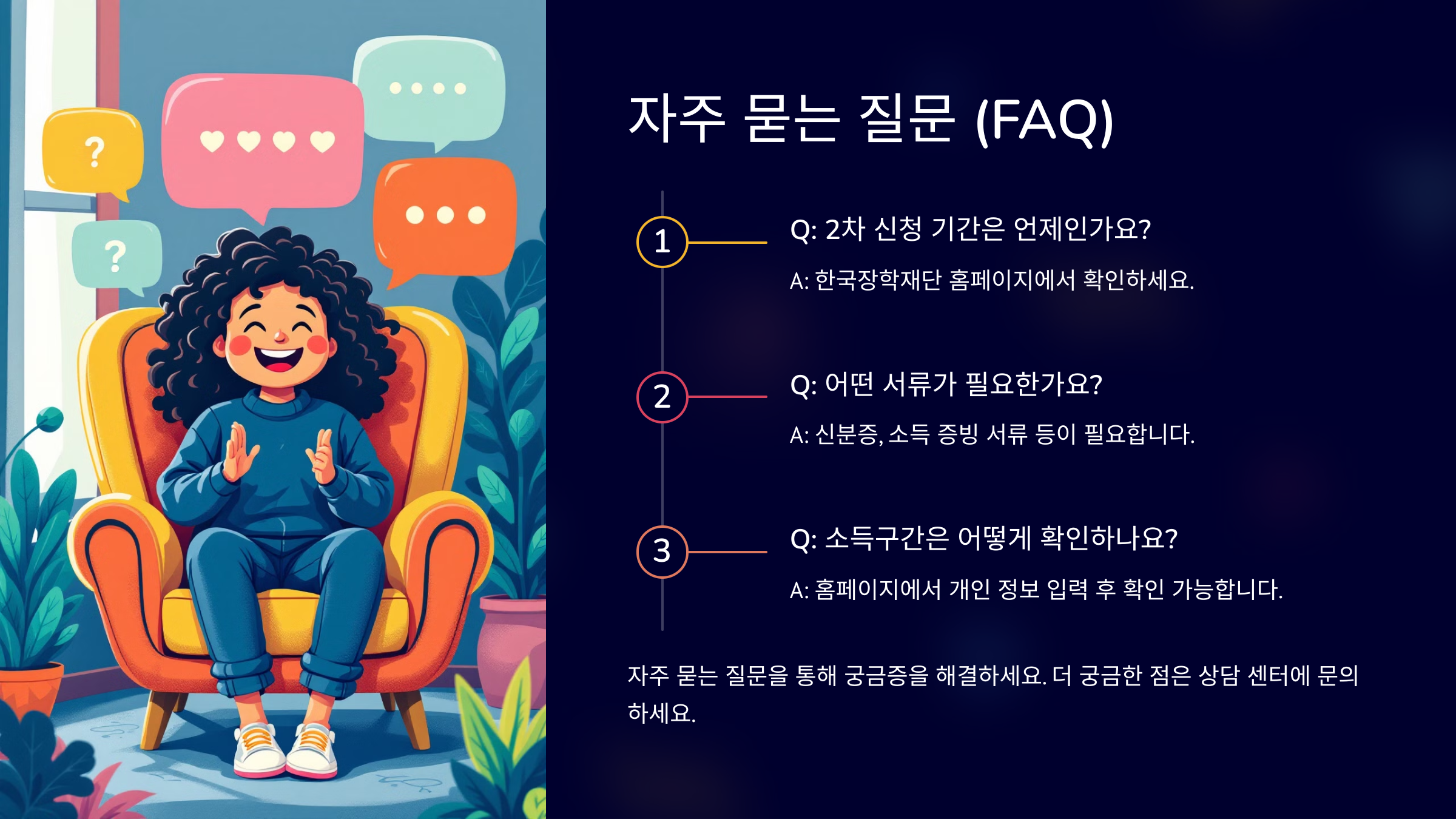 ?

?

자주 묻는 질문 (FAQ)

1

Q: 2차 신청 기간은 언제인가요?

A: 한국장학재단 홈페이지에서 확인하세요.

2

Q: 어떤 서류가 필요한가요?

A: 신분증, 소득 증빙 서류 등이 필요합니다.

3

Q: 소득구간은 어떻게 확인하나요?

A: 홈페이지에서 개인 정보 입력 후 확인 가능합니다.

자주 묻는 질문을 통해 궁금증을 해결하세요. 더 궁금한 점은 상담 센터에 문의하세요.